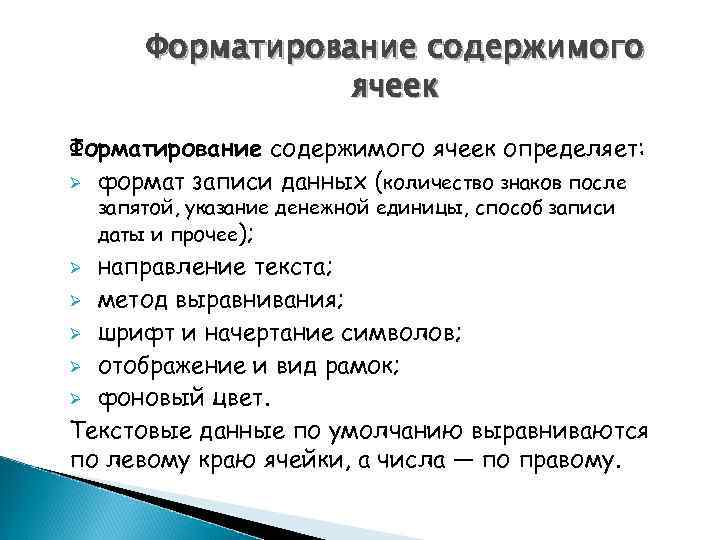 Форматирование содержимого ячеек

Форматирование содержимого ячеек определяет:

➢ формат записи данных (количество знаков после запятой, указание денежной единицы, способ записи даты и прочее);
➢ направление текста;
➢ метод выравнивания;
➢ шрифт и начертание символов;
➢ отображение и вид рамок;
➢ фоновый цвет.

Текстовые данные по умолчанию выравниваются по левому краю ячейки, а числа — по правому.